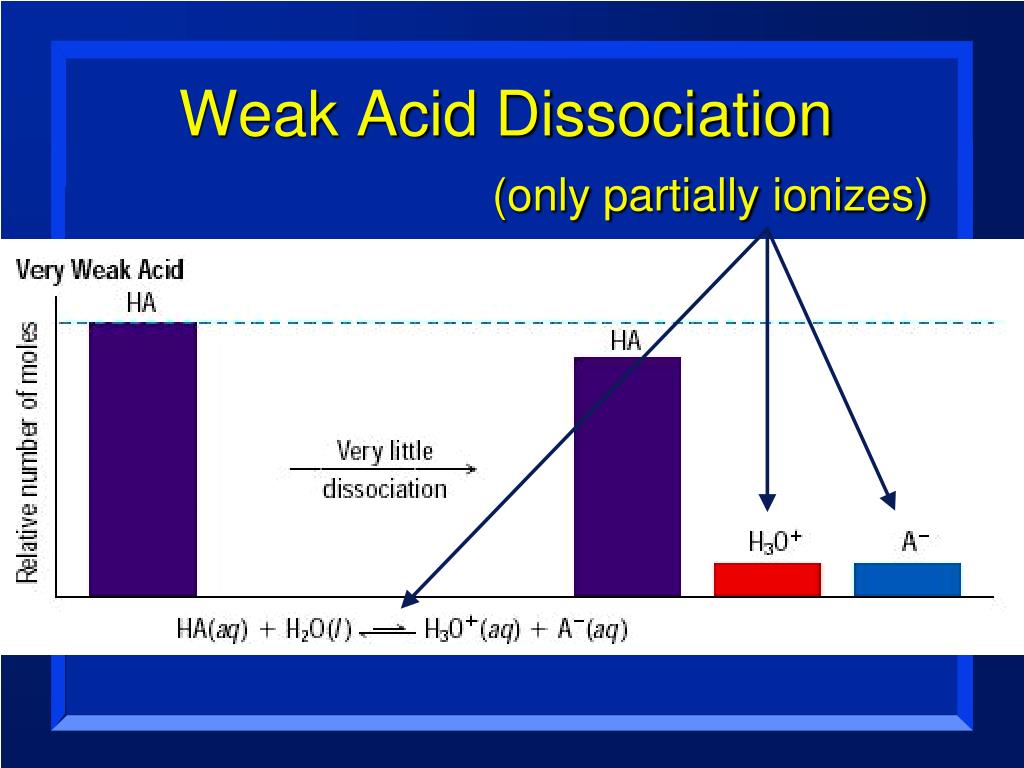 Weak Acid Dissociation

(only partially ionizes)

Very Weak Acid

Relative number of moles

HA

Very little dissociation

HA

$H_3O^+$

$A^-$

$HA(aq) + H_2O(l) \rightleftharpoons H_3O^+(aq) + A^-(aq)$